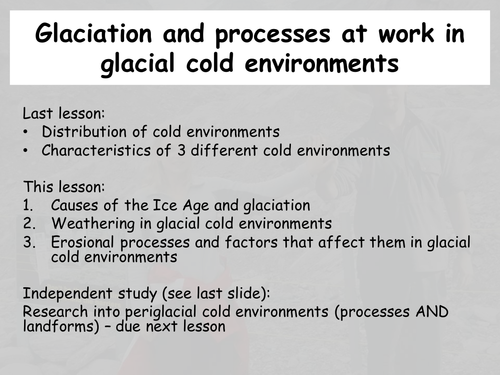 Glaciation and processes at work in glacial cold environments

Last lesson:
• Distribution of cold environments
• Characteristics of 3 different cold environments

This lesson:
1. Causes of the Ice Age and glaciation
2. Weathering in glacial cold environments
3. Erosional processes and factors that affect them in glacial cold environments

Independent study (see last slide):
Research into periglacial cold environments (processes AND landforms) – due next lesson